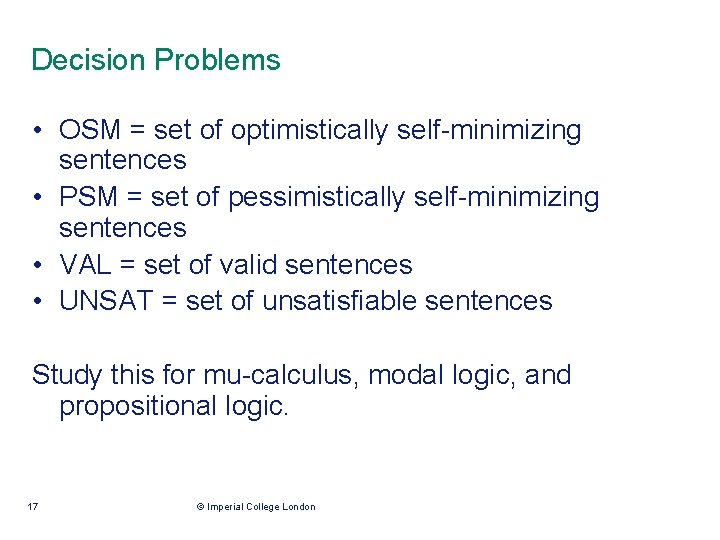 Decision Problems

• OSM = set of optimistically self-minimizing sentences
• PSM = set of pessimistically self-minimizing sentences
• VAL = set of valid sentences
• UNSAT = set of unsatisfiable sentences

Study this for mu-calculus, modal logic, and propositional logic.

17

© Imperial College London